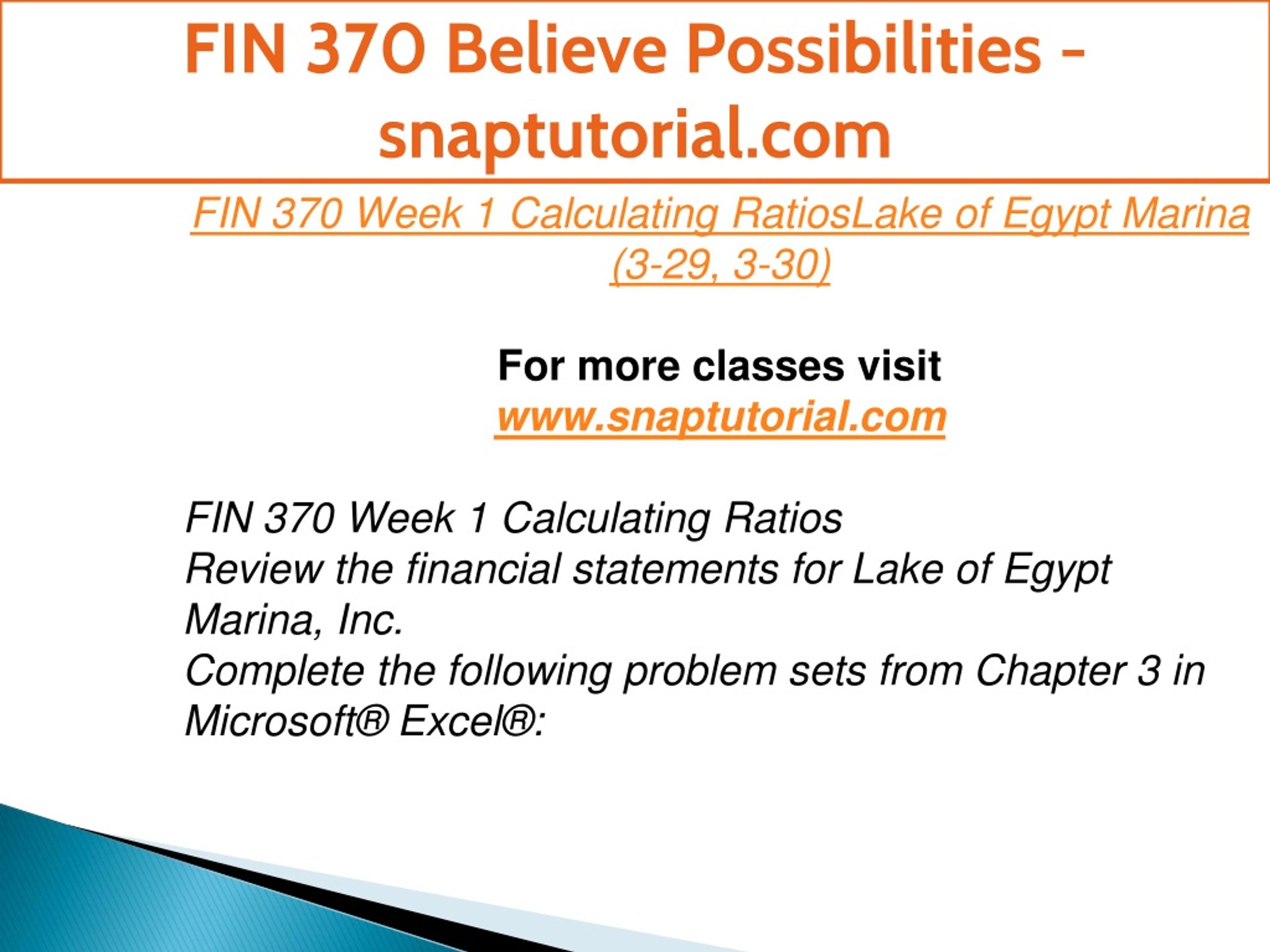 FIN 370 Believe Possibilities - snaptutorial.com

FIN 370 Week 1 Calculating RatiosLake of Egypt Marina (3-29, 3-30)

For more classes visit
www.snaptutorial.com

FIN 370 Week 1 Calculating Ratios
Review the financial statements for Lake of Egypt Marina, Inc.
Complete the following problem sets from Chapter 3 in Microsoft® Excel®: